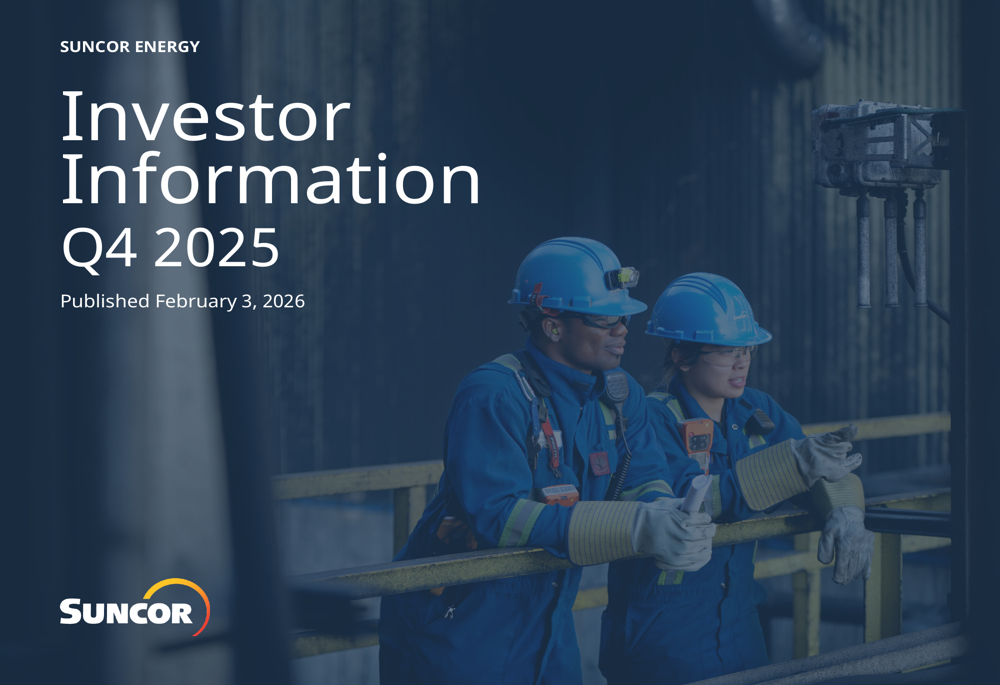 SUNCOR ENERGY

Investor Information
Q4 2025

Published February 3, 2026

SUNCOR